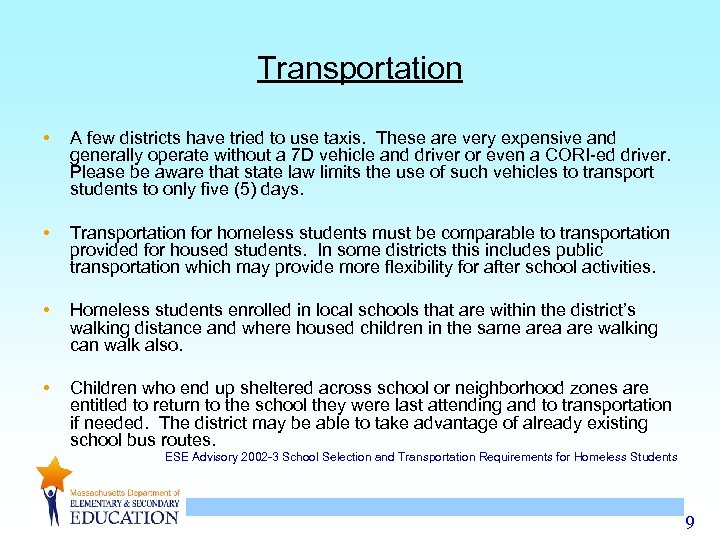 Transportation

• A few districts have tried to use taxis. These are very expensive and generally operate without a 7D vehicle and driver or even a CORI-ed driver. Please be aware that state law limits the use of such vehicles to transport students to only five (5) days.

• Transportation for homeless students must be comparable to transportation provided for housed students. In some districts this includes public transportation which may provide more flexibility for after school activities.

• Homeless students enrolled in local schools that are within the district's walking distance and where housed children in the same area are walking can walk also.

• Children who end up sheltered across school or neighborhood zones are entitled to return to the school they were last attending and to transportation if needed. The district may be able to take advantage of already existing school bus routes.

ESE Advisory 2002-3 School Selection and Transportation Requirements for Homeless Students

Massachusetts Department of ELEMENTARY & SECONDARY EDUCATION

9